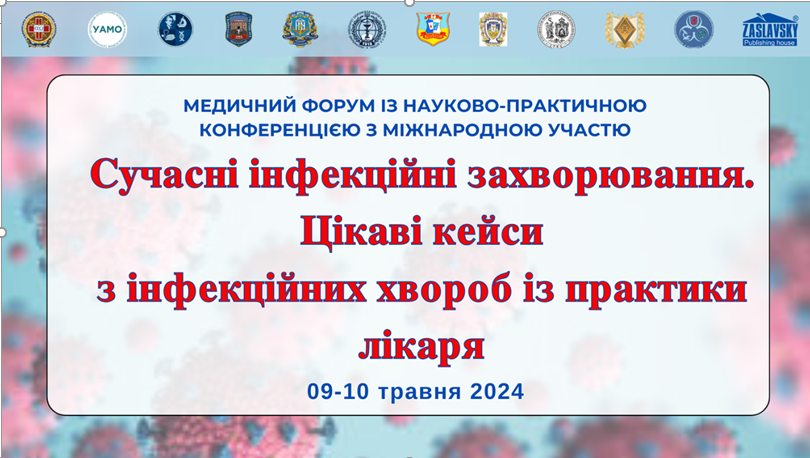 УАМО

ZASLAVSKY
Publishing house

МЕДИЧНИЙ ФОРУМ ІЗ НАУКОВО-ПРАКТИЧНОЮ КОНФЕРЕНЦІЄЮ З МІЖНАРОДНОЮ УЧАСТЮ

Сучасні інфекційні захворювання. Цікаві кейси з інфекційних хвороб із практики лікаря

09-10 травня 2024